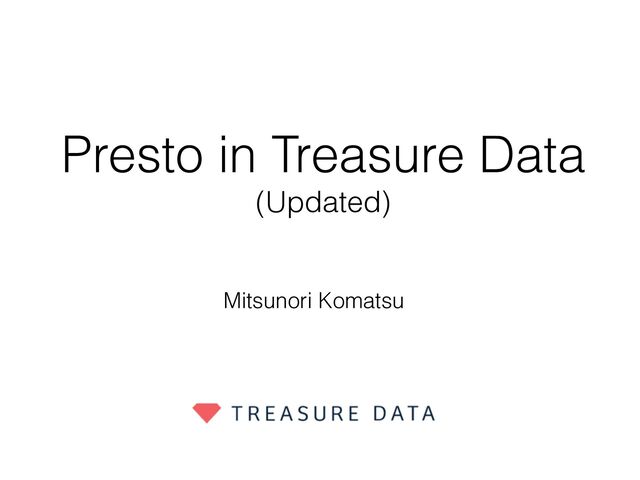 Presto in Treasure Data
(Updated)

Mitsunori Komatsu

TREASURE DATA